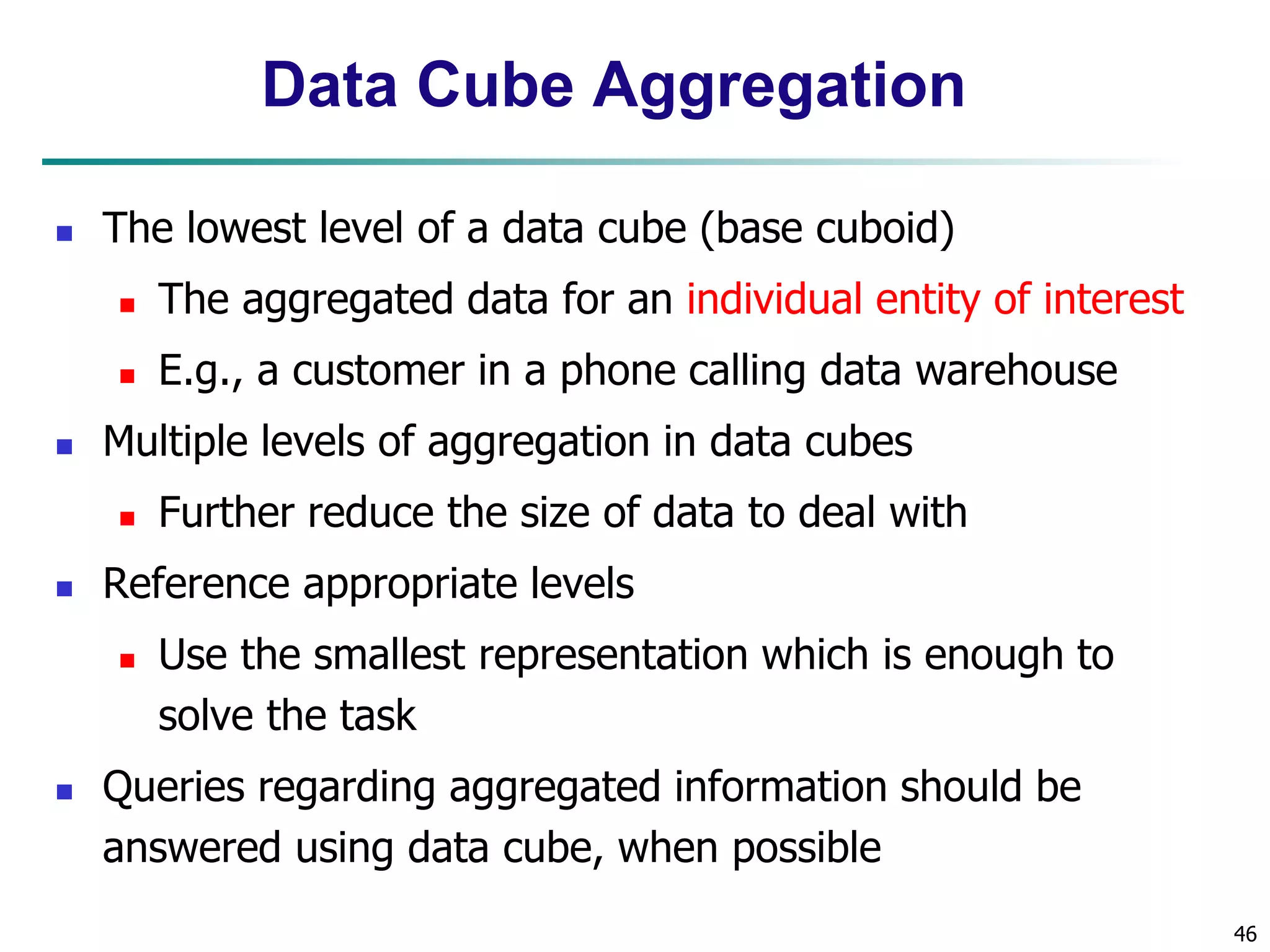 Data Cube Aggregation

- The lowest level of a data cube (base cuboid)
  - The aggregated data for an individual entity of interest
  - E.g., a customer in a phone calling data warehouse
- Multiple levels of aggregation in data cubes
  - Further reduce the size of data to deal with
- Reference appropriate levels
  - Use the smallest representation which is enough to solve the task
- Queries regarding aggregated information should be answered using data cube, when possible

46